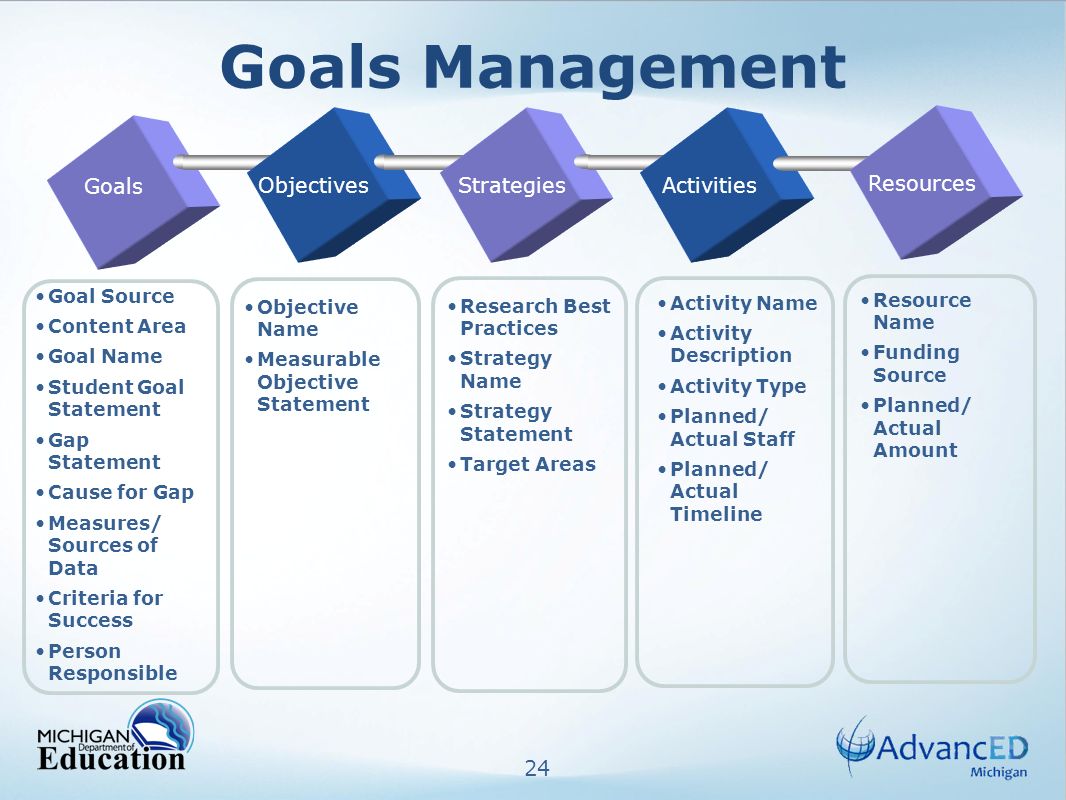 Goals Management

Goals

Objectives

Strategies

Activities

Resources

• Goal Source
• Content Area
• Goal Name
• Student Goal Statement
• Gap Statement
• Cause for Gap
• Measures/ Sources of Data
• Criteria for Success
• Person Responsible

• Objective Name
• Measurable Objective Statement

• Research Best Practices
• Strategy Name
• Strategy Statement
• Target Areas

• Activity Name
• Activity Description
• Activity Type
• Planned/ Actual Staff
• Planned/ Actual Timeline

• Resource Name
• Funding Source
• Planned/ Actual Amount

MICHIGAN Department of Education

24

AdvancED Michigan